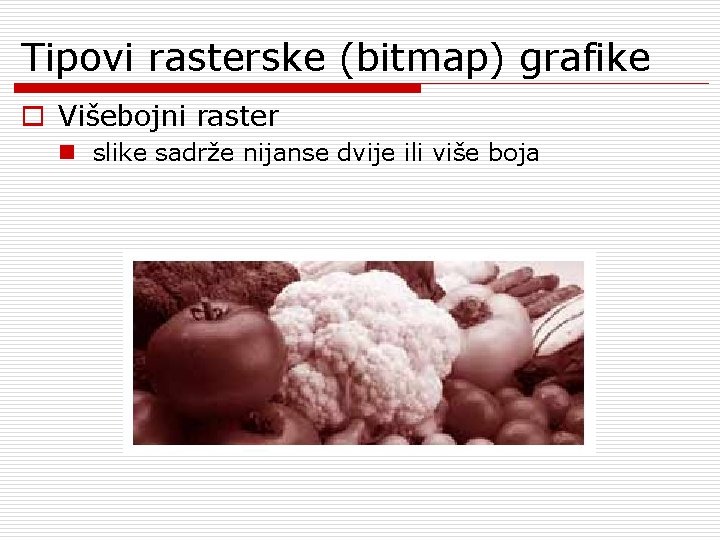 Tipovi rasterske (bitmap) grafike

Višebojni raster

slike sadrže nijanse dvije ili više boja